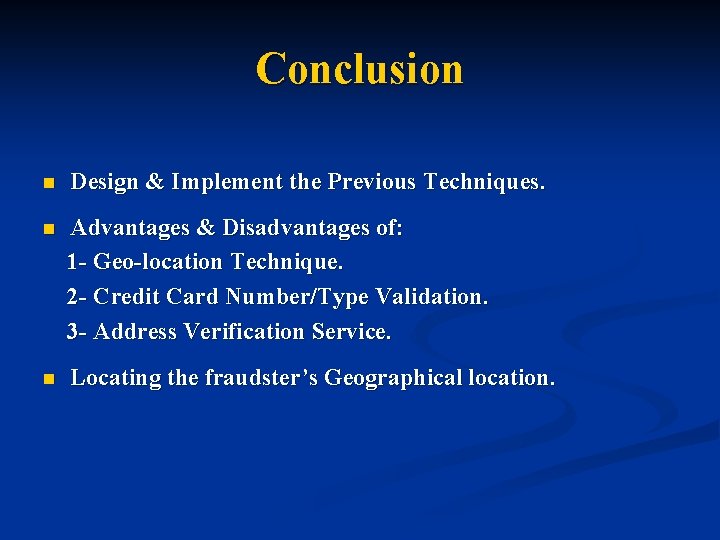 Conclusion

• Design & Implement the Previous Techniques.

• Advantages & Disadvantages of:
1- Geo-location Technique.
2- Credit Card Number/Type Validation.
3- Address Verification Service.

• Locating the fraudster's Geographical location.